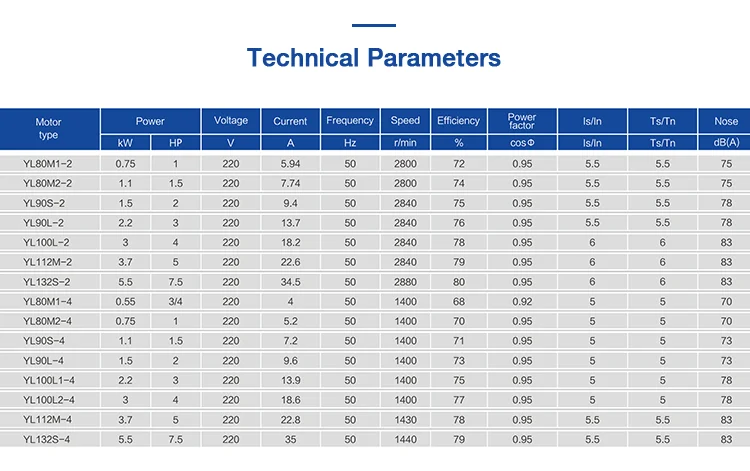 Technical Parameters

| Motor type | Power | | Voltage | Current | Frequency | Speed | Efficiency | Power factor | Is/In | Ts/Tn | Nose |
|---|---|---|---|---|---|---|---|---|---|---|---|
| | kW | HP | V | A | Hz | r/min | % | cosΦ | Is/In | Ts/Tn | dB(A) |
| YL80M1-2 | 0.75 | 1 | 220 | 5.94 | 50 | 2800 | 72 | 0.95 | 5.5 | 5.5 | 75 |
| YL80M2-2 | 1.1 | 1.5 | 220 | 7.74 | 50 | 2800 | 74 | 0.95 | 5.5 | 5.5 | 75 |
| YL90S-2 | 1.5 | 2 | 220 | 9.4 | 50 | 2840 | 75 | 0.95 | 5.5 | 5.5 | 78 |
| YL90L-2 | 2.2 | 3 | 220 | 13.7 | 50 | 2840 | 76 | 0.95 | 5.5 | 5.5 | 78 |
| YL100L-2 | 3 | 4 | 220 | 18.2 | 50 | 2840 | 78 | 0.95 | 6 | 6 | 83 |
| YL112M-2 | 3.7 | 5 | 220 | 22.6 | 50 | 2840 | 79 | 0.95 | 6 | 6 | 83 |
| YL132S-2 | 5.5 | 7.5 | 220 | 34.5 | 50 | 2880 | 80 | 0.95 | 6 | 6 | 83 |
| YL80M1-4 | 0.55 | 3/4 | 220 | 4 | 50 | 1400 | 68 | 0.92 | 5 | 5 | 70 |
| YL80M2-4 | 0.75 | 1 | 220 | 5.2 | 50 | 1400 | 70 | 0.95 | 5 | 5 | 70 |
| YL90S-4 | 1.1 | 1.5 | 220 | 7.2 | 50 | 1400 | 71 | 0.95 | 5 | 5 | 73 |
| YL90L-4 | 1.5 | 2 | 220 | 9.6 | 50 | 1400 | 73 | 0.95 | 5 | 5 | 73 |
| YL100L1-4 | 2.2 | 3 | 220 | 13.9 | 50 | 1400 | 75 | 0.95 | 5 | 5 | 78 |
| YL100L2-4 | 3 | 4 | 220 | 18.6 | 50 | 1400 | 77 | 0.95 | 5 | 5 | 78 |
| YL112M-4 | 3.7 | 5 | 220 | 22.8 | 50 | 1430 | 78 | 0.95 | 5.5 | 5.5 | 83 |
| YL132S-4 | 5.5 | 7.5 | 220 | 35 | 50 | 1440 | 79 | 0.95 | 5.5 | 5.5 | 83 |